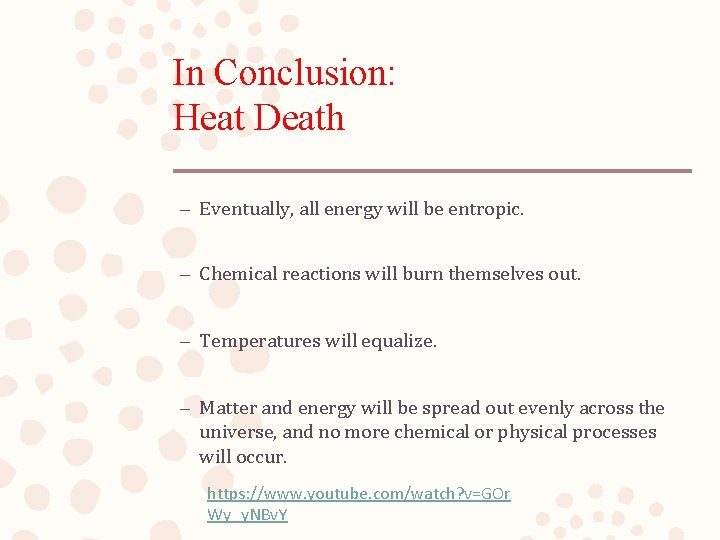 In Conclusion:
Heat Death

– Eventually, all energy will be entropic.

– Chemical reactions will burn themselves out.

– Temperatures will equalize.

– Matter and energy will be spread out evenly across the universe, and no more chemical or physical processes will occur.

https://www.youtube.com/watch?v=GOrWy_yNBvY